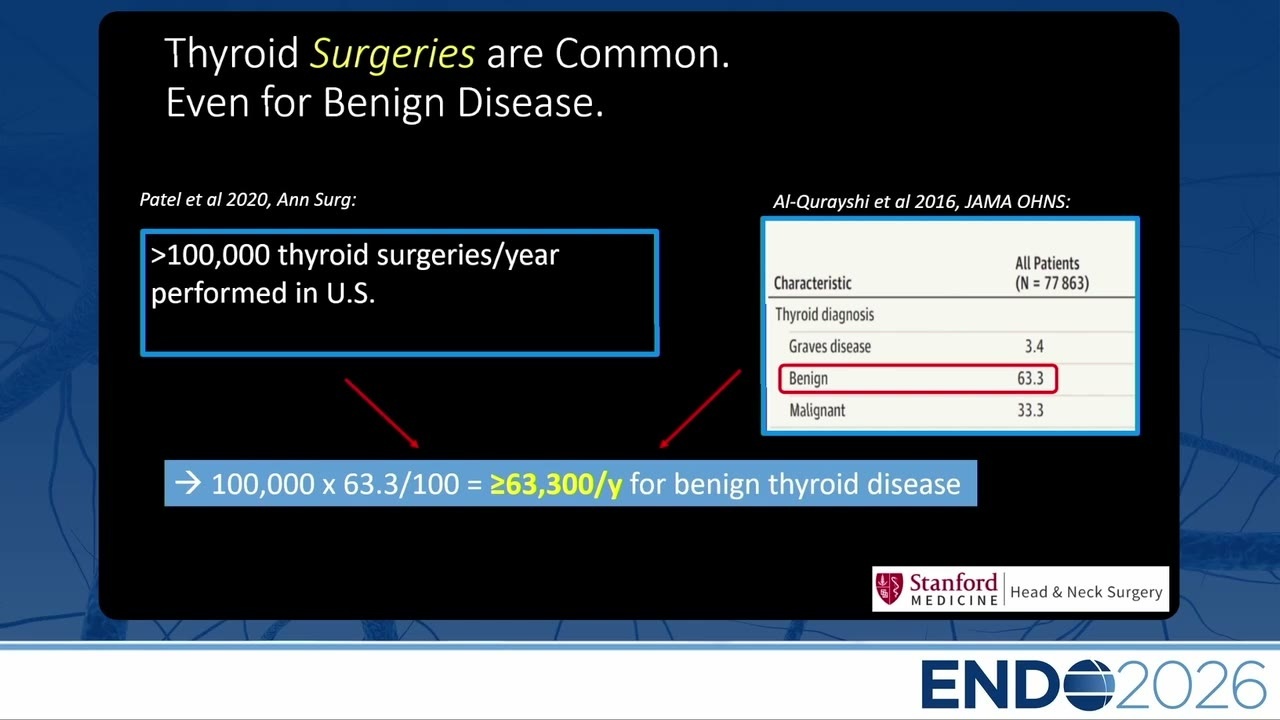 Thyroid Surgeries are Common.
Even for Benign Disease.

Patel et al 2020, Ann Surg:

>100,000 thyroid surgeries/year performed in U.S.

Al-Qurayshi et al 2016, JAMA OHNS:

| Characteristic | All Patients (N = 77 863) |
|---|---|
| Thyroid diagnosis | |
| Graves disease | 3.4 |
| Benign | 63.3 |
| Malignant | 33.3 |

→ 100,000 x 63.3/100 = ≥63,300/y for benign thyroid disease

Stanford MEDICINE | Head & Neck Surgery

ENDO2026